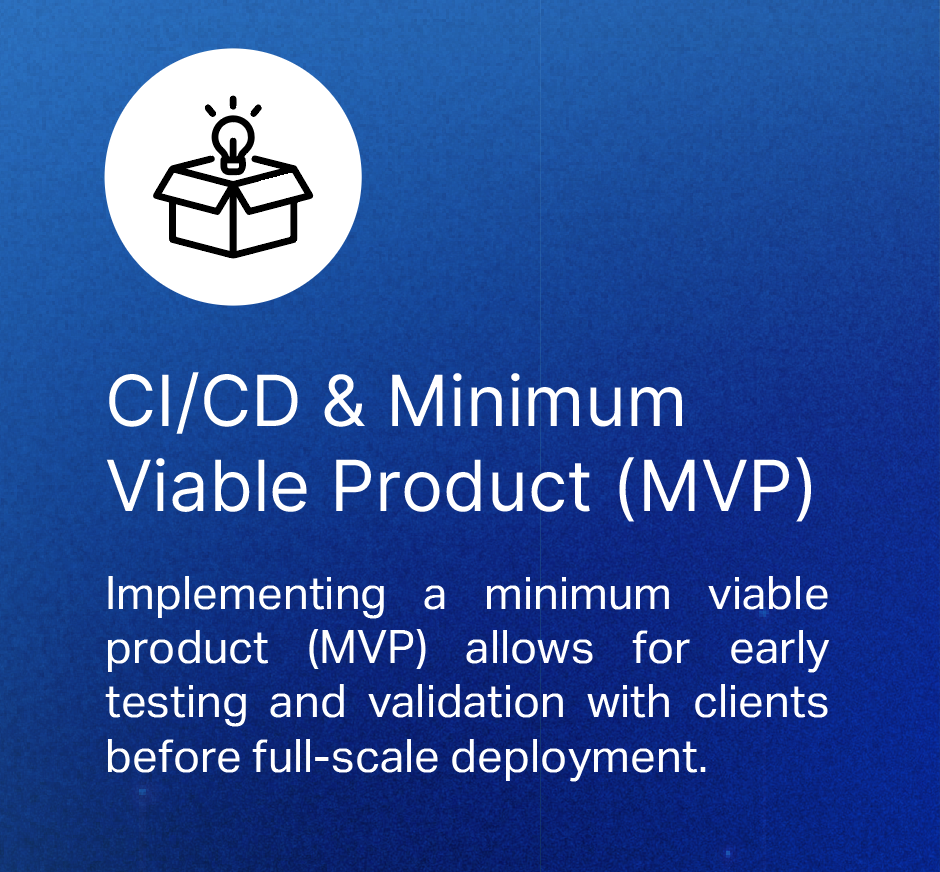 CI/CD & Minimum Viable Product (MVP)

Implementing a minimum viable product (MVP) allows for early testing and validation with clients before full-scale deployment.